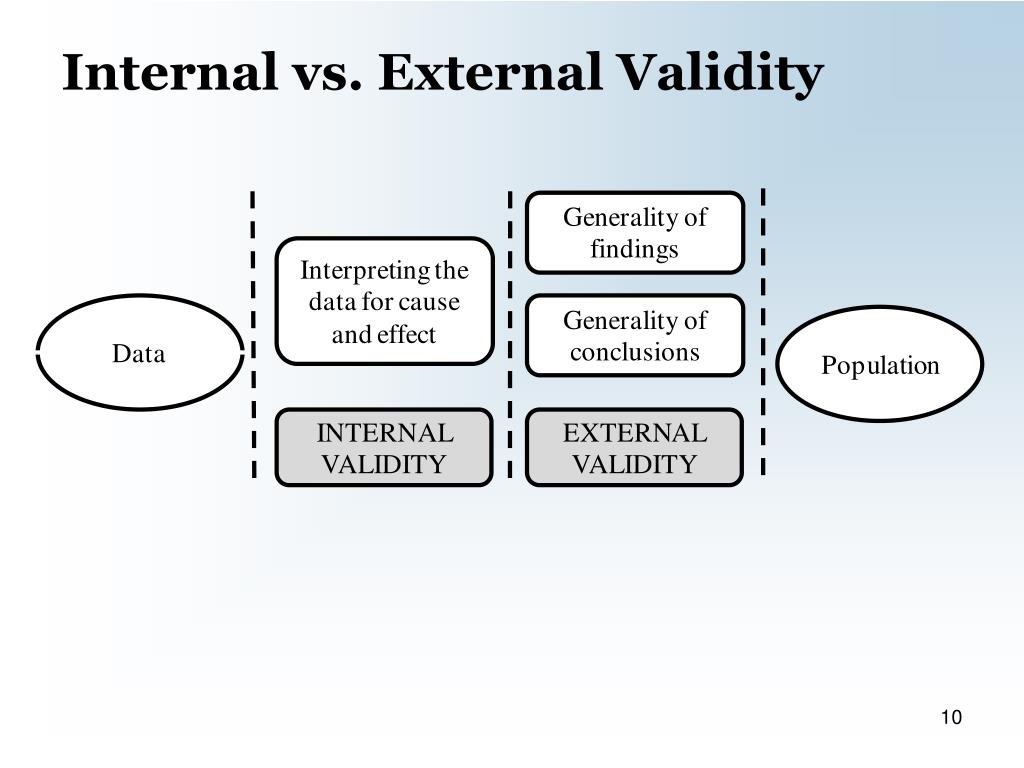 Internal vs. External Validity

Data

Interpreting the data for cause and effect

INTERNAL VALIDITY

Generality of findings

Generality of conclusions

EXTERNAL VALIDITY

Population

10